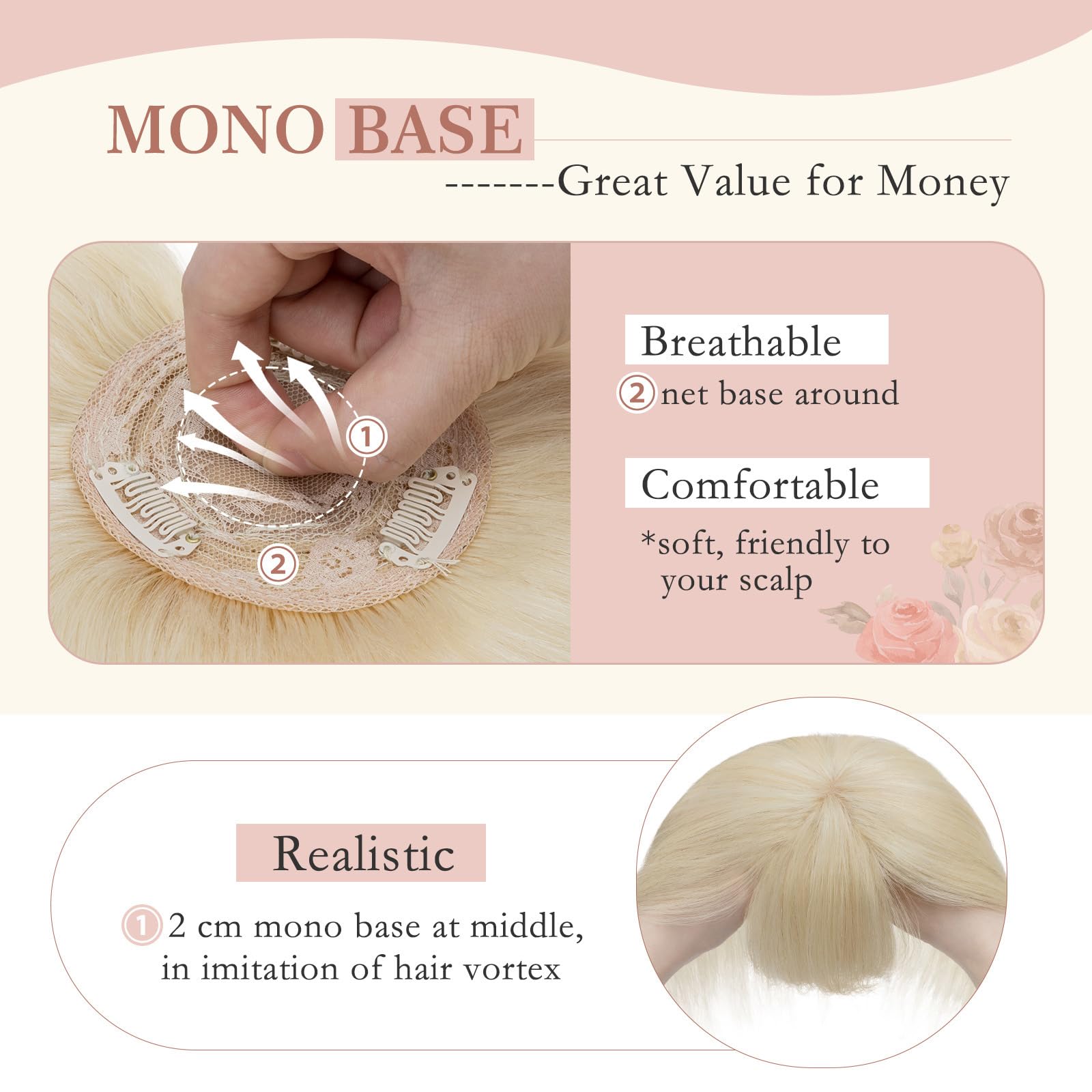 MONO BASE

-------Great Value for Money

1

2

Breathable

2 net base around

Comfortable

*soft, friendly to your scalp

Realistic

1 2 cm mono base at middle, in imitation of hair vortex